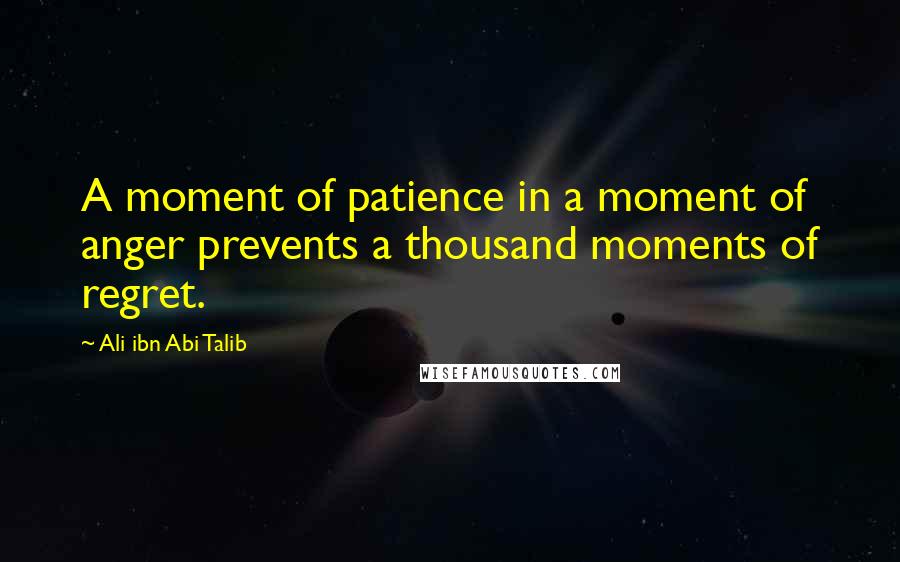 A moment of patience in a moment of anger prevents a thousand moments of regret.

~ Ali ibn Abi Talib

WISEFAMOUSQUOTES.COM